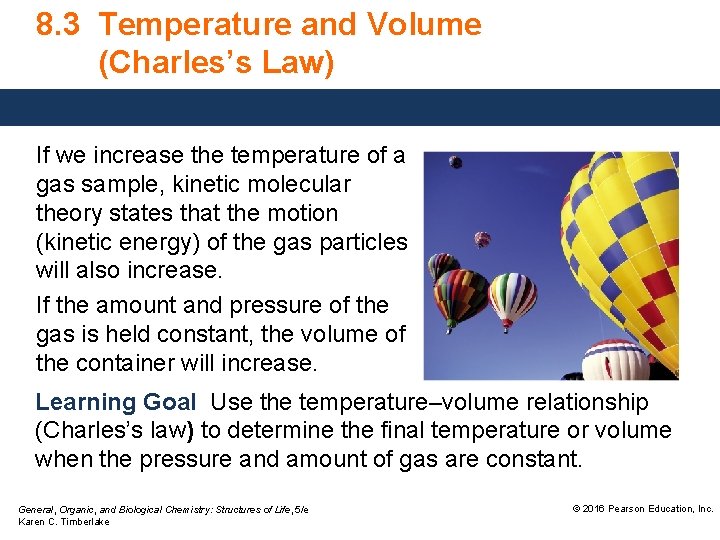 8.3 Temperature and Volume (Charles's Law)

If we increase the temperature of a gas sample, kinetic molecular theory states that the motion (kinetic energy) of the gas particles will also increase.

If the amount and pressure of the gas is held constant, the volume of the container will increase.

Learning Goal Use the temperature–volume relationship (Charles's law) to determine the final temperature or volume when the pressure and amount of gas are constant.

General, Organic, and Biological Chemistry: Structures of Life, 5/e
Karen C. Timberlake

© 2016 Pearson Education, Inc.